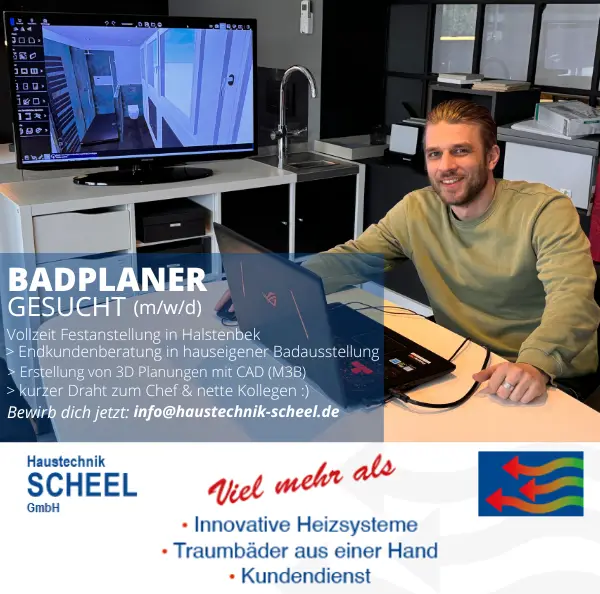 BADPLANER
GESUCHT (m/w/d)

Vollzeit Festanstellung in Halstenbek
> Endkundenberatung in hauseigener Badausstellung
> Erstellung von 3D Planungen mit CAD (M3B)
> kurzer Draht zum Chef & nette Kollegen :)
Bewirb dich jetzt: info@haustechnik-scheel.de

Haustechnik
SCHEEL
GmbH

Viel mehr als
• Innovative Heizsysteme
• Traumbäder aus einer Hand
• Kundendienst